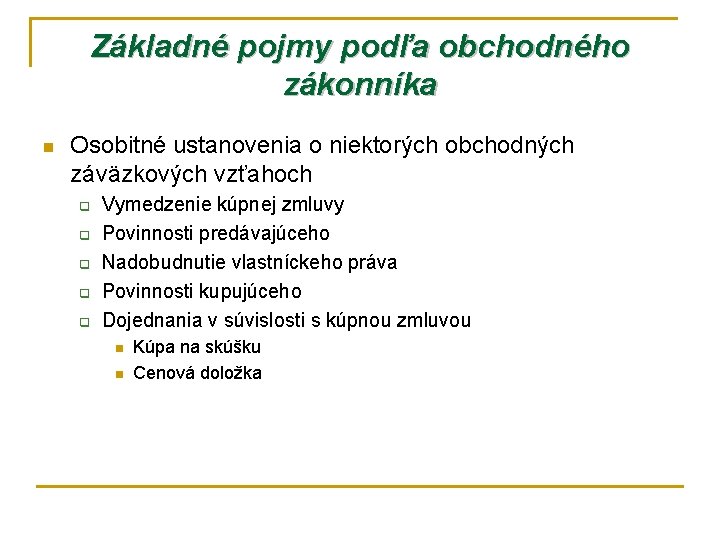 Základné pojmy podľa obchodného zákonníka

Osobitné ustanovenia o niektorých obchodných záväzkových vzťahoch

Vymedzenie kúpnej zmluvy

Povinnosti predávajúceho

Nadobudnutie vlastníckeho práva

Povinnosti kupujúceho

Dojednania v súvislosti s kúpnou zmluvou

Kúpa na skúšku

Cenová doložka